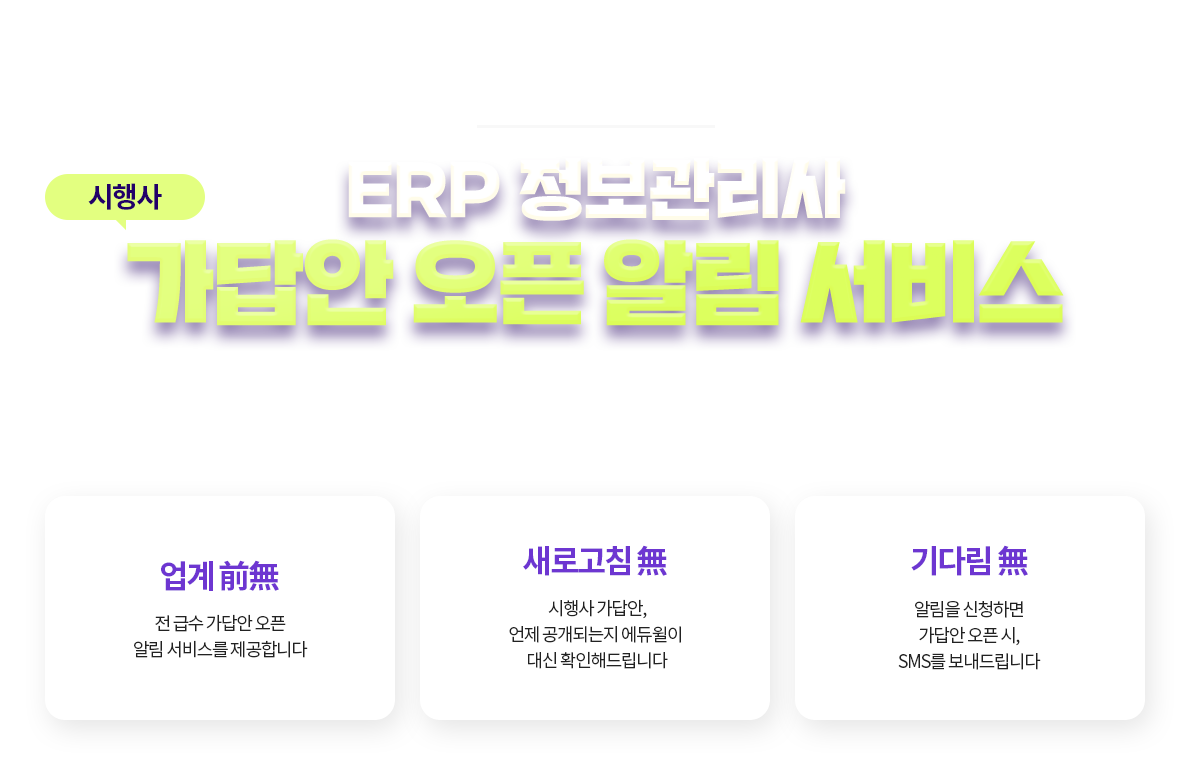 시행사

ERP 정보관리사

가답안 오픈 알림 서비스

업계 前無

전 급수 가답안 오픈
알림 서비스를 제공합니다

새로고침 無

시행사 가답안,
언제 공개되는지 에듀윌이
대신 확인해드립니다

기다림 無

알림을 신청하면
가답안 오픈 시,
SMS를 보내드립니다